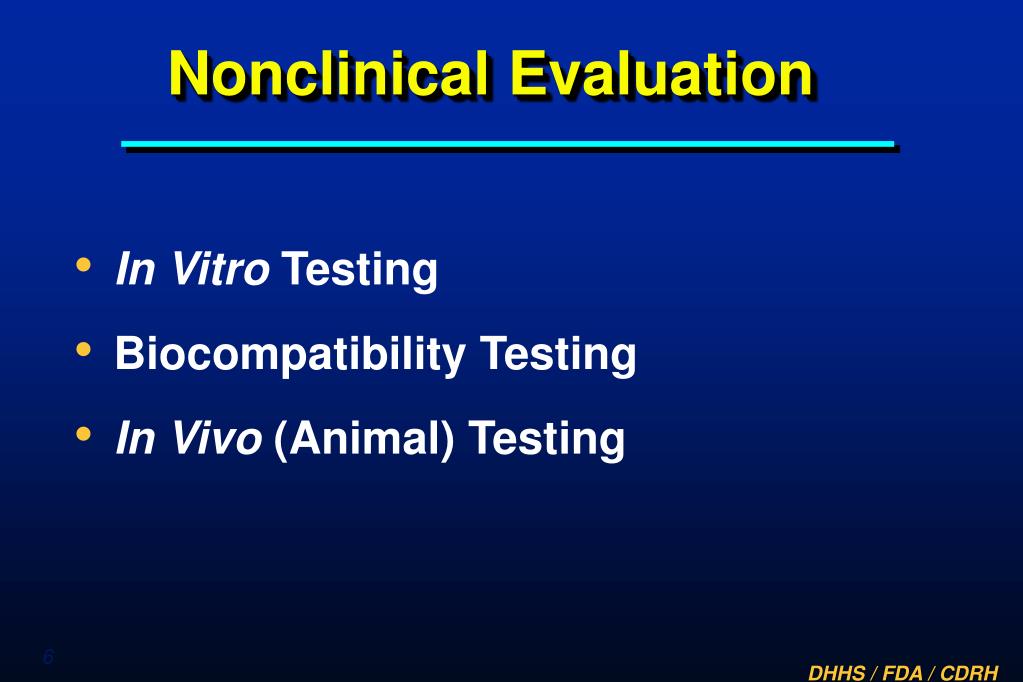 Nonclinical Evaluation

• In Vitro Testing
• Biocompatibility Testing
• In Vivo (Animal) Testing

6

DHHS / FDA / CDRH